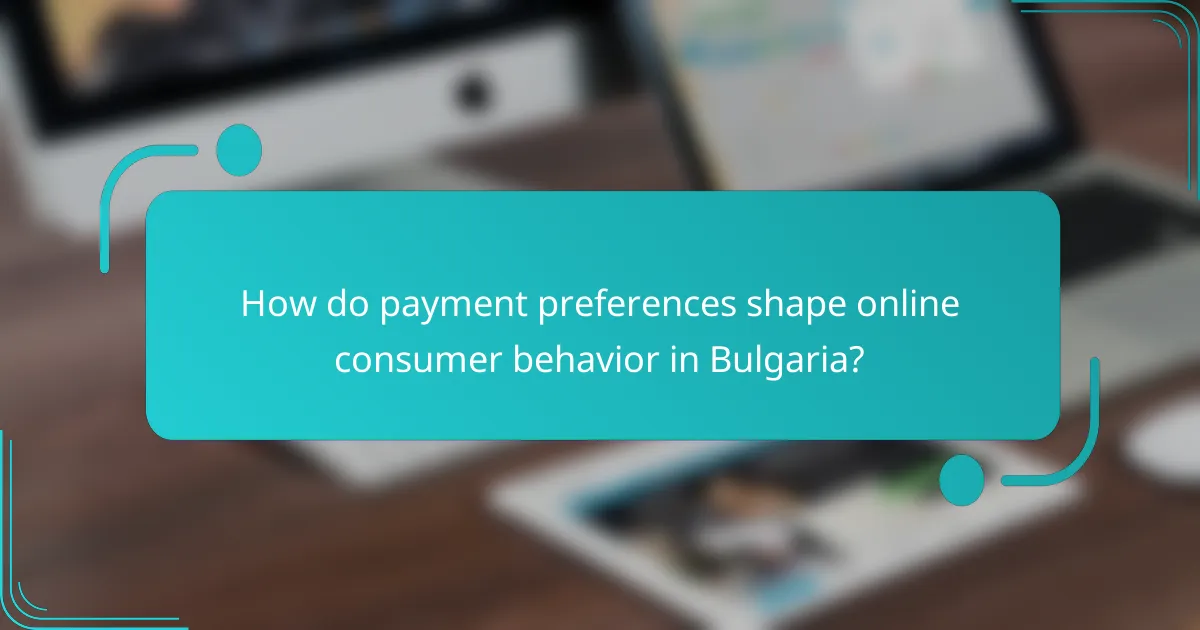 How do payment preferences shape online consumer behavior in Bulgaria?